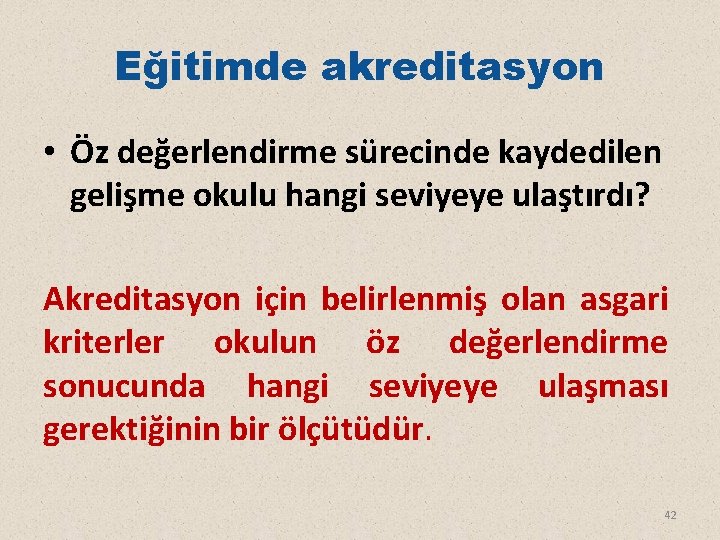 Eğitimde akreditasyon

• Öz değerlendirme sürecinde kaydedilen gelişme okulu hangi seviyeye ulaştırdı?

Akreditasyon için belirlenmiş olan asgari kriterler okulun öz değerlendirme sonucunda hangi seviyeye ulaşması gerektiğinin bir ölçütüdür.

42